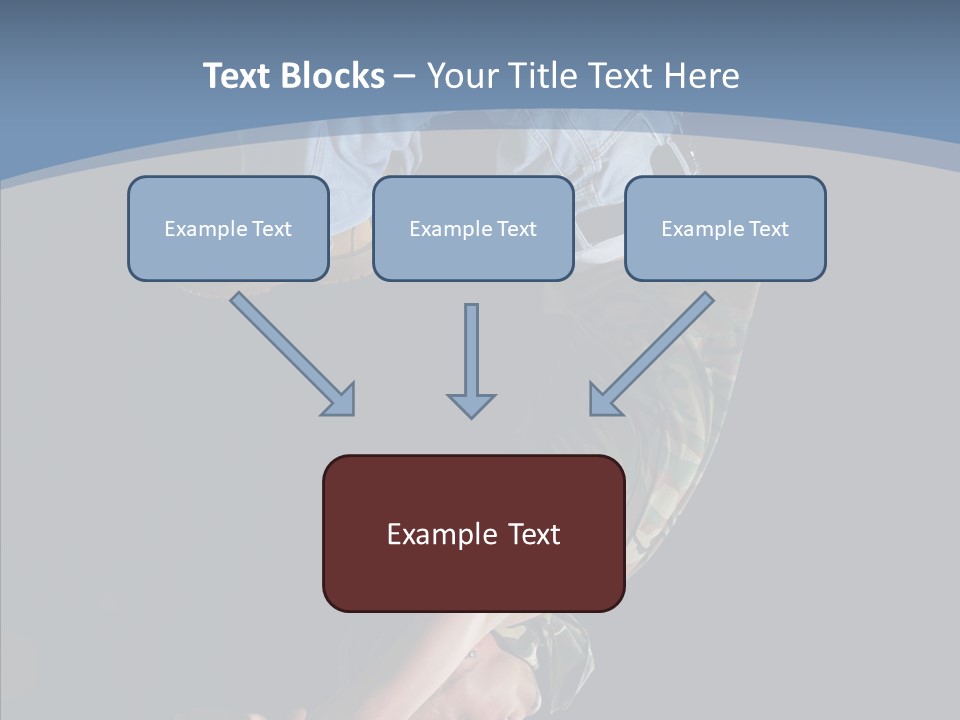 Text Blocks – Your Title Text Here

Example Text

Example Text

Example Text

Example Text